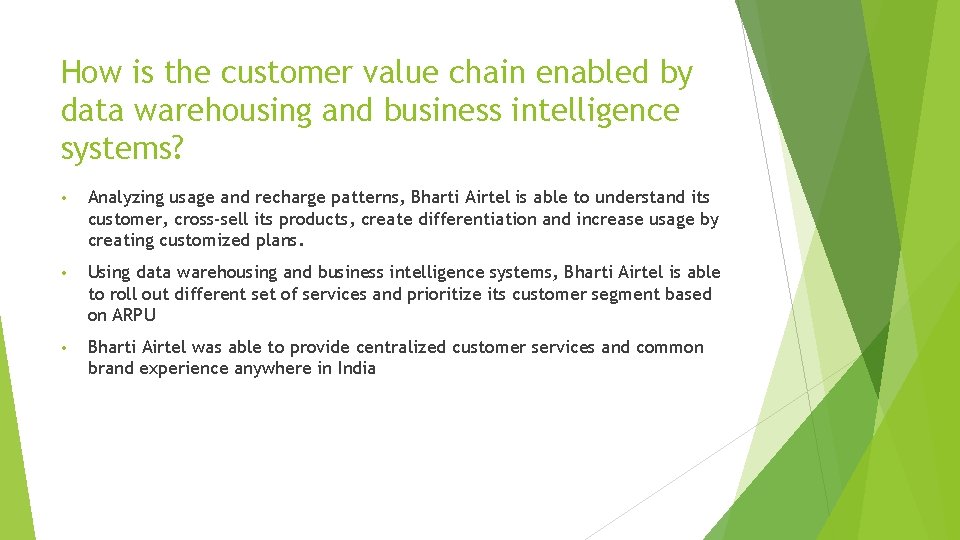 How is the customer value chain enabled by data warehousing and business intelligence systems?

• Analyzing usage and recharge patterns, Bharti Airtel is able to understand its customer, cross-sell its products, create differentiation and increase usage by creating customized plans.

• Using data warehousing and business intelligence systems, Bharti Airtel is able to roll out different set of services and prioritize its customer segment based on ARPU

• Bharti Airtel was able to provide centralized customer services and common brand experience anywhere in India